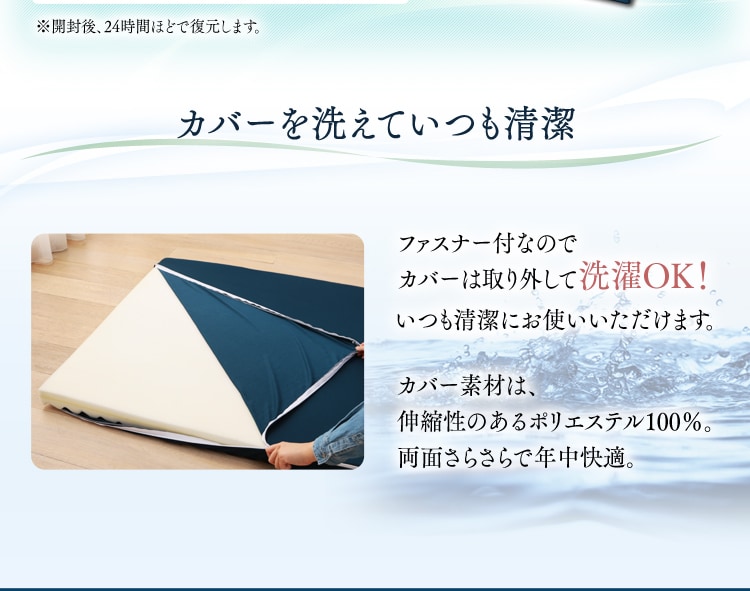 ※開封後、24時間ほどで復元します。

カバーを洗えていつも清潔

ファスナー付なので
カバーは取り外して洗濯OK！
いつも清潔にお使いいただけます。

カバー素材は、
伸縮性のあるポリエステル100%。
両面さらさらで年中快適。